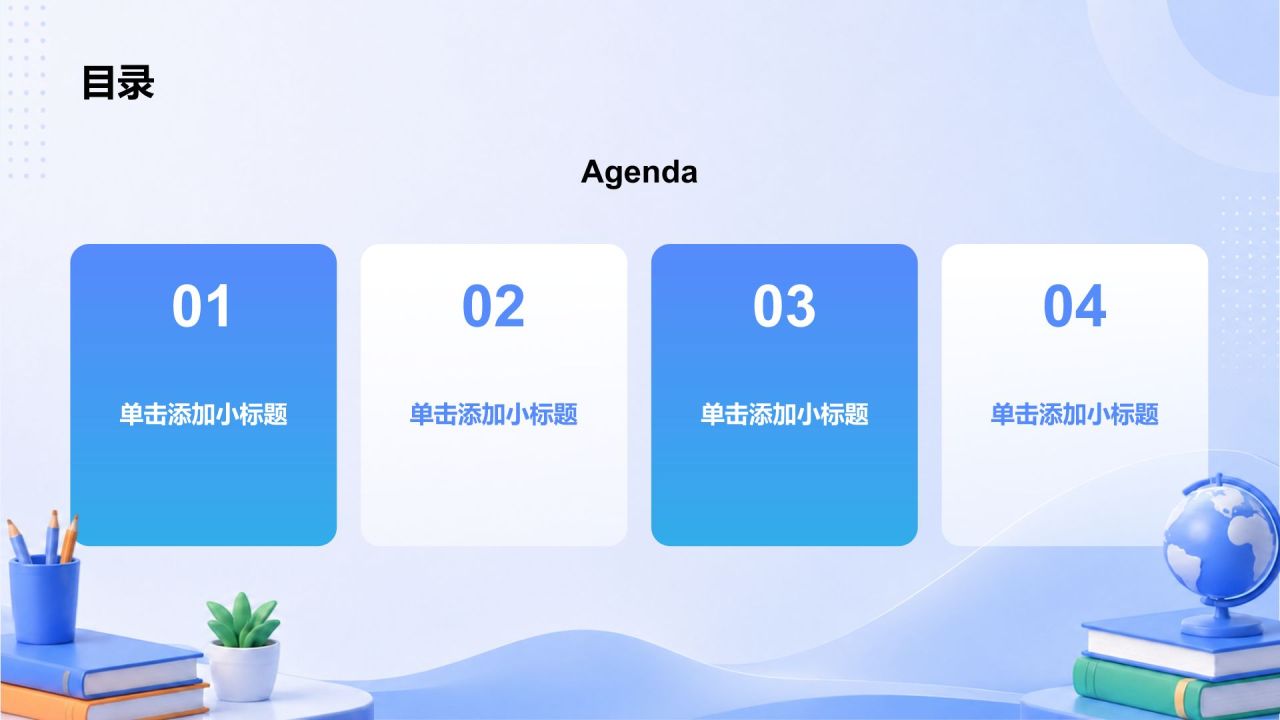 目录

Agenda

01

单击添加小标题

02

单击添加小标题

03

单击添加小标题

04

单击添加小标题